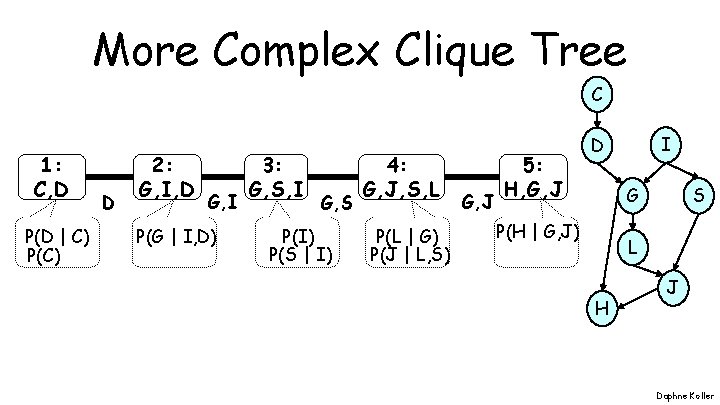 More Complex Clique Tree

1:
C,D

D

2:
G,I,D

G,I

3:
G,S,I

G,S

4:
G,J,S,L

G,J

5:
H,G,J

P(D | C)
P(C)

P(G | I,D)

P(I)
P(S | I)

P(L | G)
P(J | L,S)

P(H | G,J)

C
D
I
G
S
L
J
H

Daphne Koller